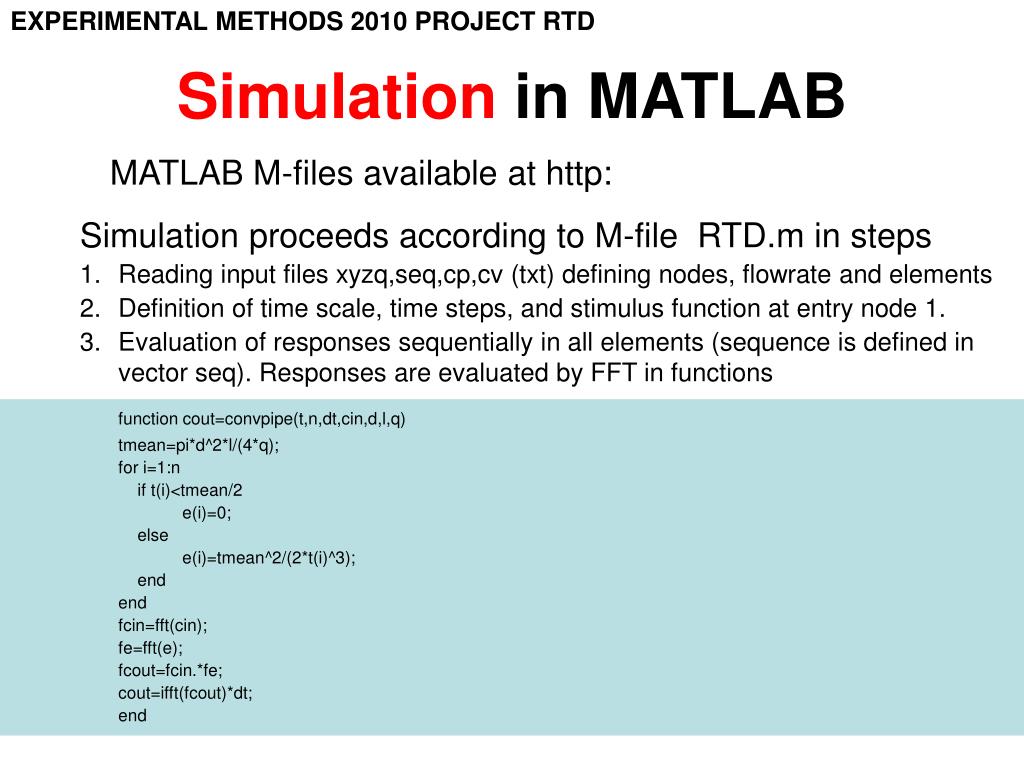 EXPERIMENTAL METHODS 2010 PROJECT RTD

Simulation in MATLAB

MATLAB M-files available at http:

Simulation proceeds according to M-file RTD.m in steps

1. Reading input files xyzq,seq,cp,cv (txt) defining nodes, flowrate and elements
2. Definition of time scale, time steps, and stimulus function at entry node 1.
3. Evaluation of responses sequentially in all elements (sequence is defined in vector seq). Responses are evaluated by FFT in functions

function cout=convpipe(t,n,dt,cin,d,l,q)
tmean=pi*d^2*l/(4*q);
for i=1:n
if t(i)<tmean/2
e(i)=0;
else
e(i)=tmean^2/(2*t(i)^3);
end
end
fcin=fft(cin);
fe=fft(e);
fcout=fcin.*fe;
cout=ifft(fcout)*dt;
end